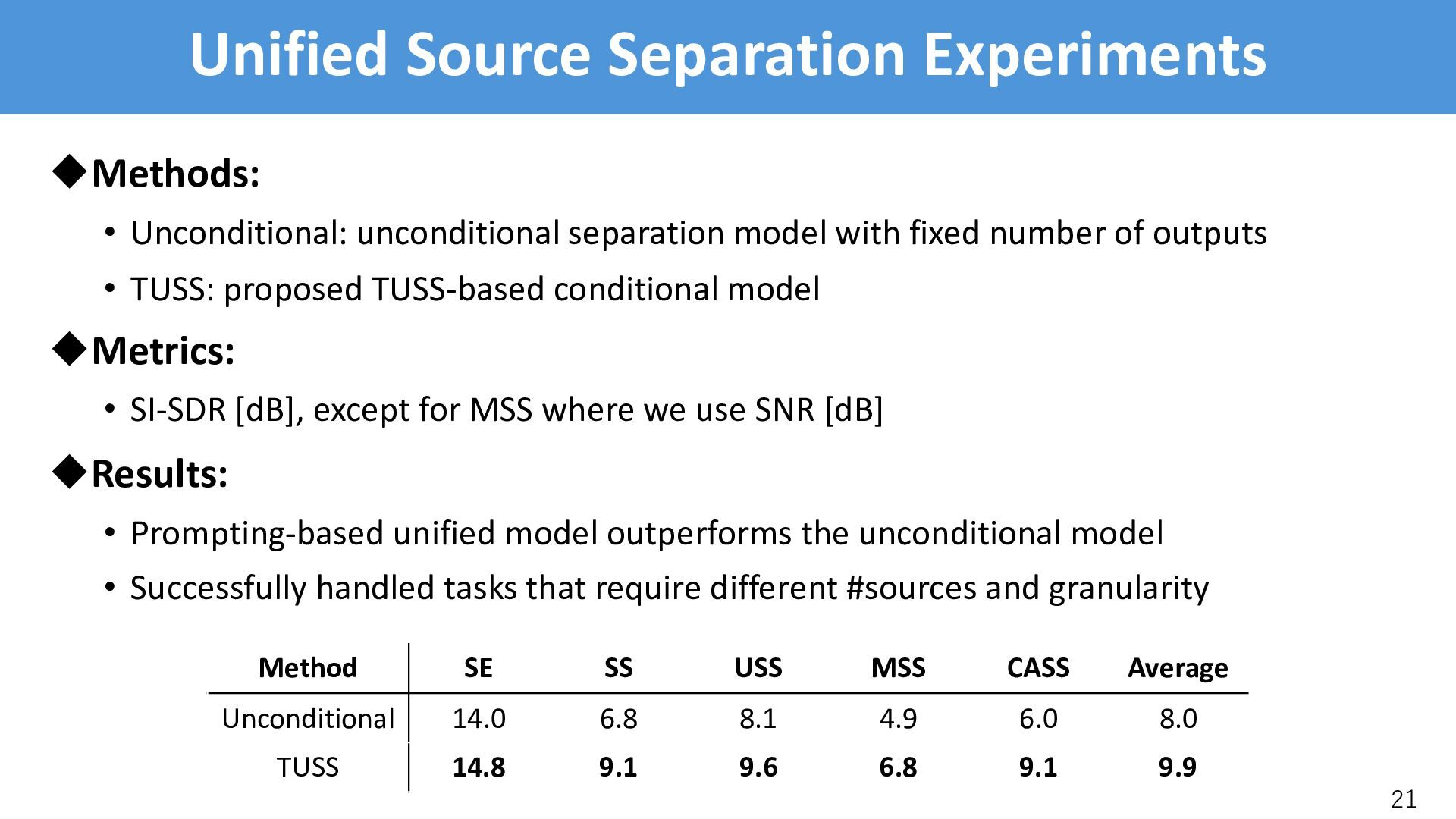 Unified Source Separation Experiments

◆Methods:

• Unconditional: unconditional separation model with fixed number of outputs

• TUSS: proposed TUSS-based conditional model

◆Metrics:

• SI-SDR [dB], except for MSS where we use SNR [dB]

◆Results:

• Prompting-based unified model outperforms the unconditional model

• Successfully handled tasks that require different #sources and granularity

| Method | SE | SS | USS | MSS | CASS | Average |
|---|---|---|---|---|---|---|
| Unconditional | 14.0 | 6.8 | 8.1 | 4.9 | 6.0 | 8.0 |
| TUSS | **14.8** | **9.1** | **9.6** | **6.8** | **9.1** | **9.9** |

21